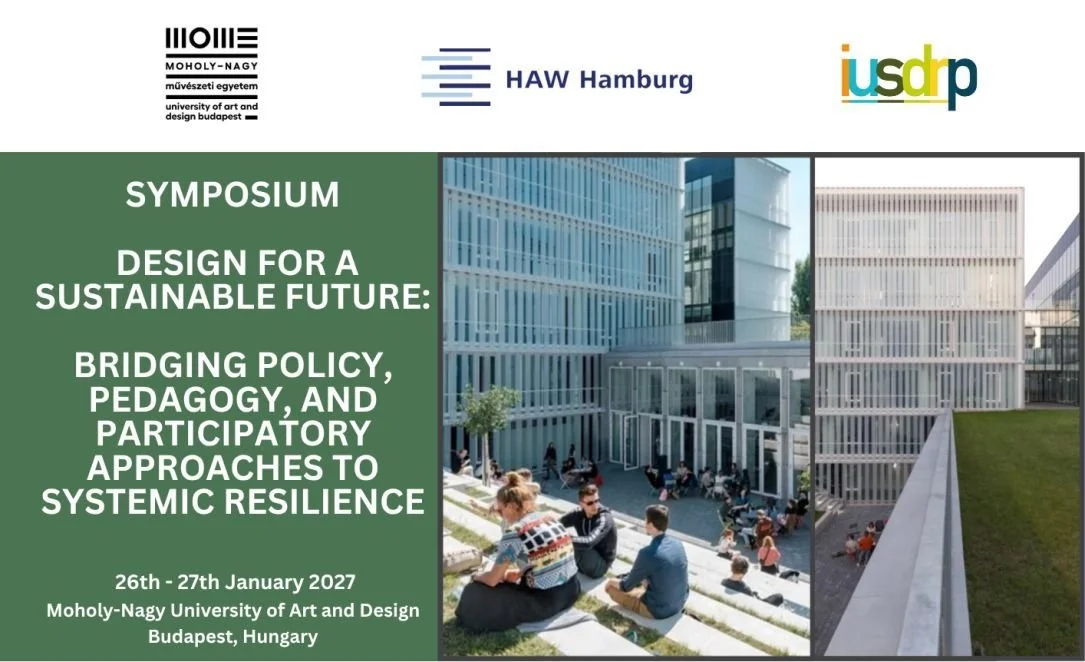 MOME
MOHOLY-NAGY
művészeti egyetem
university of art and design budapest

HAW Hamburg

iusdrp

SYMPOSIUM

DESIGN FOR A SUSTAINABLE FUTURE:

BRIDGING POLICY, PEDAGOGY, AND PARTICIPATORY APPROACHES TO SYSTEMIC RESILIENCE

26th - 27th January 2027
Moholy-Nagy University of Art and Design
Budapest, Hungary